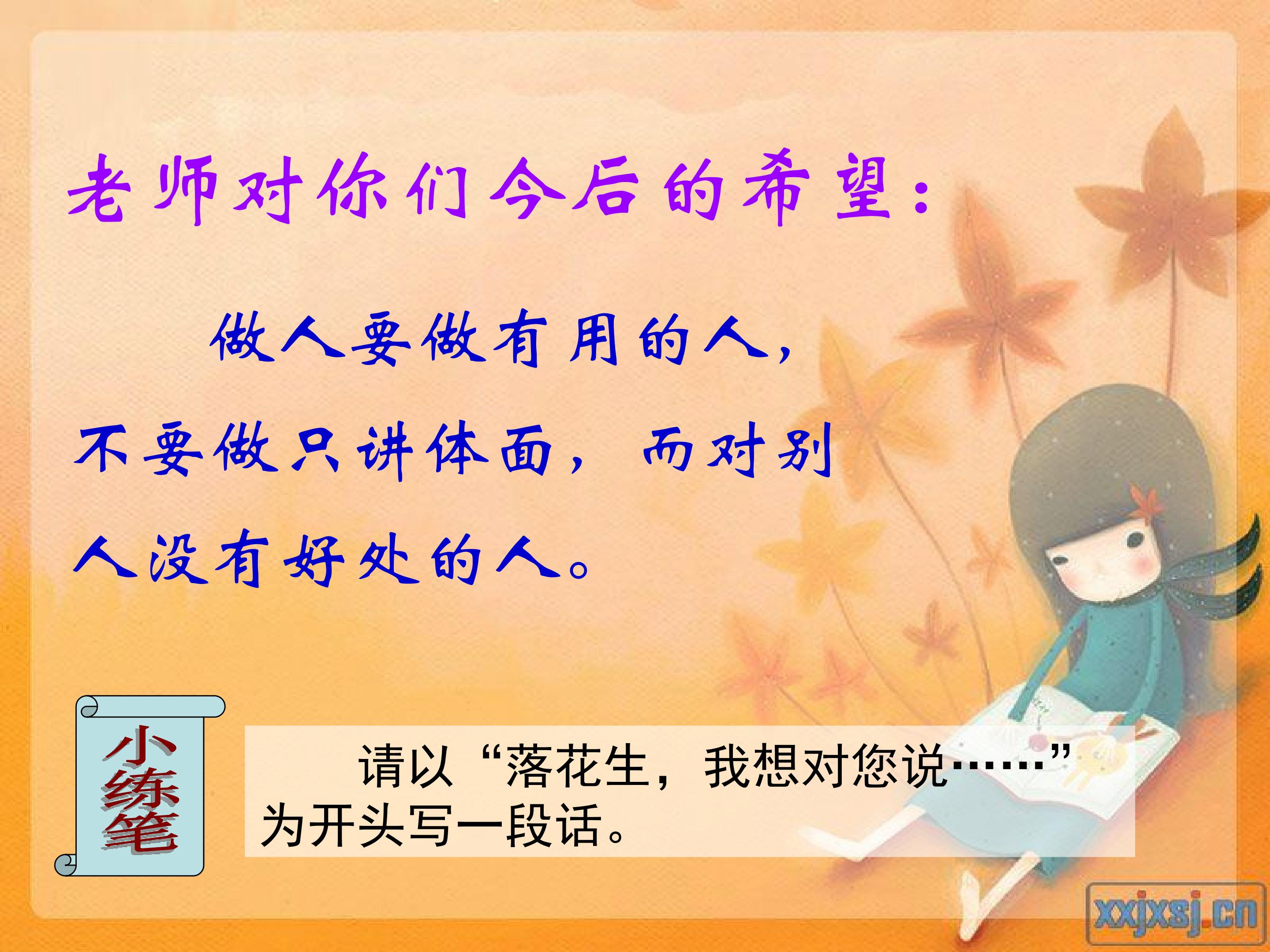 老师对你们今后的希望：

做人要做有用的人，不要做只讲体面，而对别人没有好处的人。

小练笔

请以“落花生，我想对您说……”为开头写一段话。

xxjxsj.cn